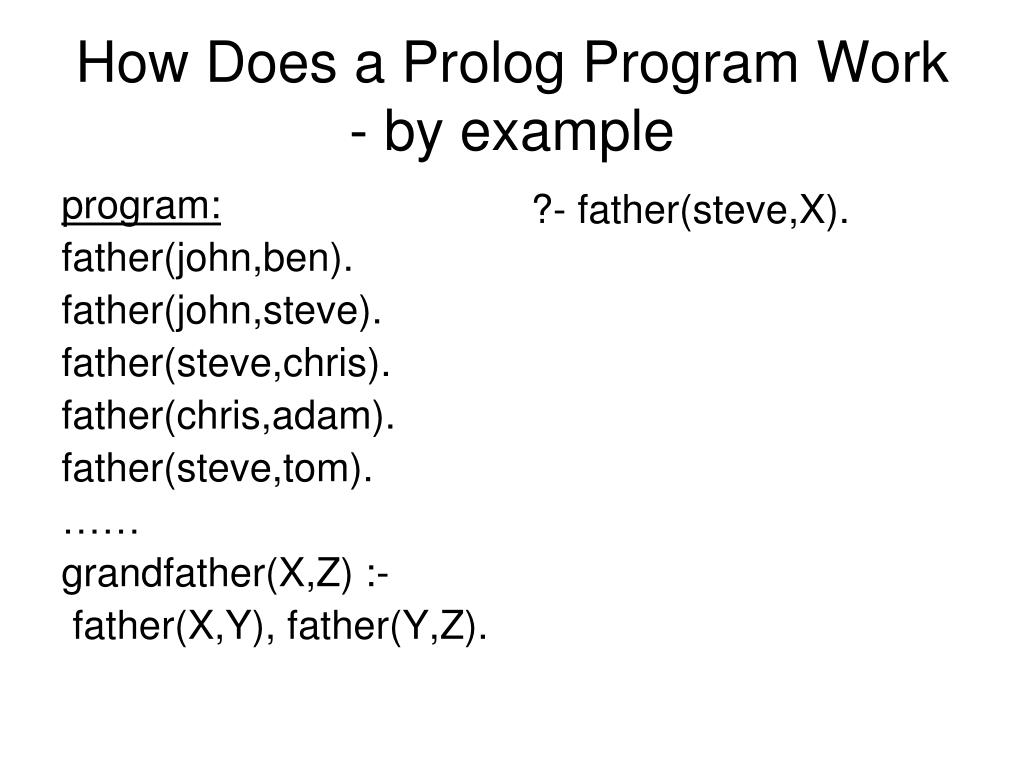 How Does a Prolog Program Work - by example

program:
father(john,ben).
father(john,steve).
father(steve,chris).
father(chris,adam).
father(steve,tom).
……
grandfather(X,Z) :-
father(X,Y), father(Y,Z).

?- father(steve,X).